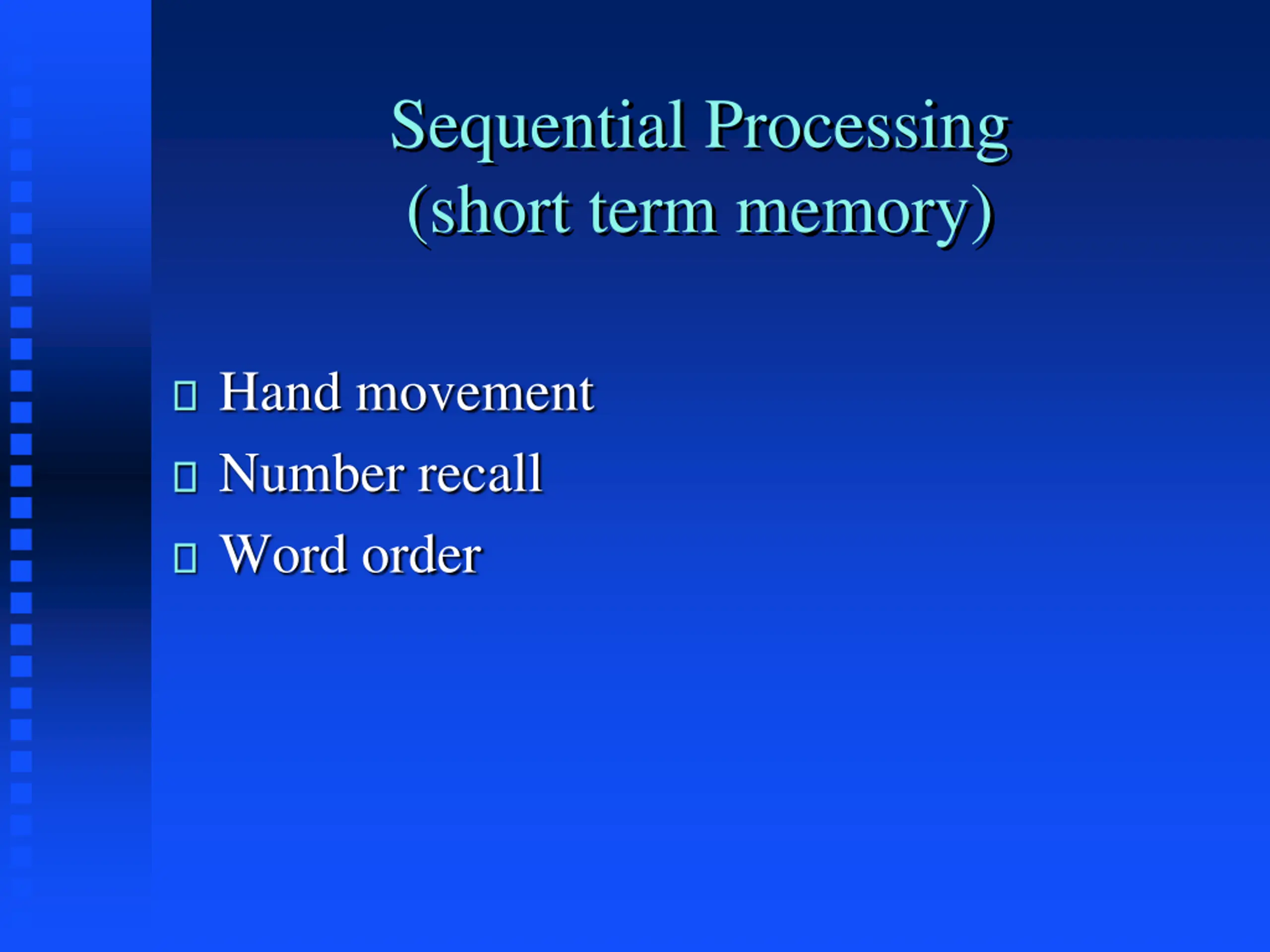 Sequential Processing (short term memory)

- Hand movement
- Number recall
- Word order